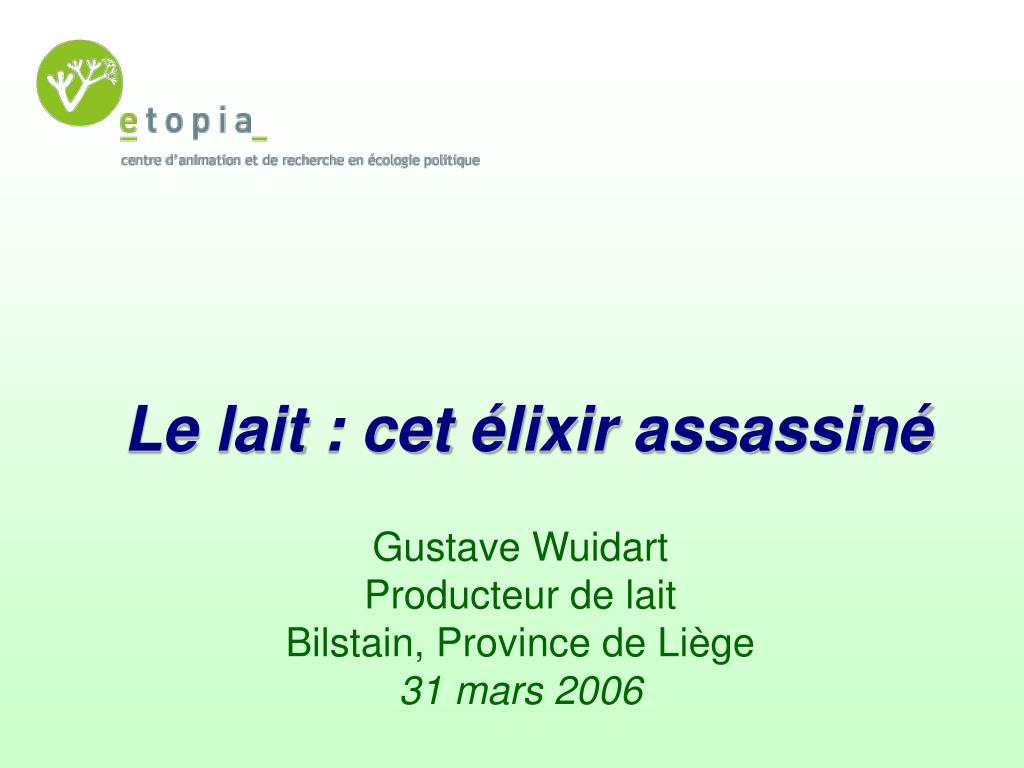 etopia_

centre d'animation et de recherche en écologie politique

Le lait : cet élixir assassiné

Gustave Wuidart
Producteur de lait
Bilstain, Province de Liège
31 mars 2006